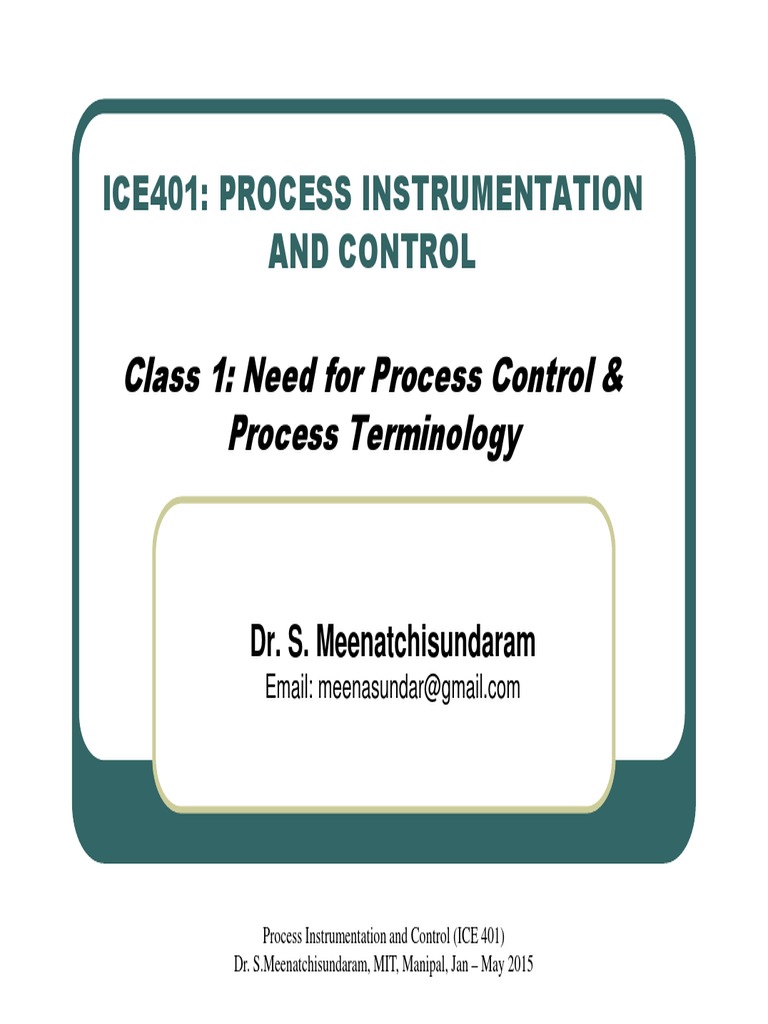 ICE401: PROCESS INSTRUMENTATION AND CONTROL

Class 1: Need for Process Control & Process Terminology

Dr. S. Meenatchisundaram
Email: meenasundar@gmail.com

Process Instrumentation and Control (ICE 401)
Dr. S.Meenatchisundaram, MIT, Manipal, Jan – May 2015